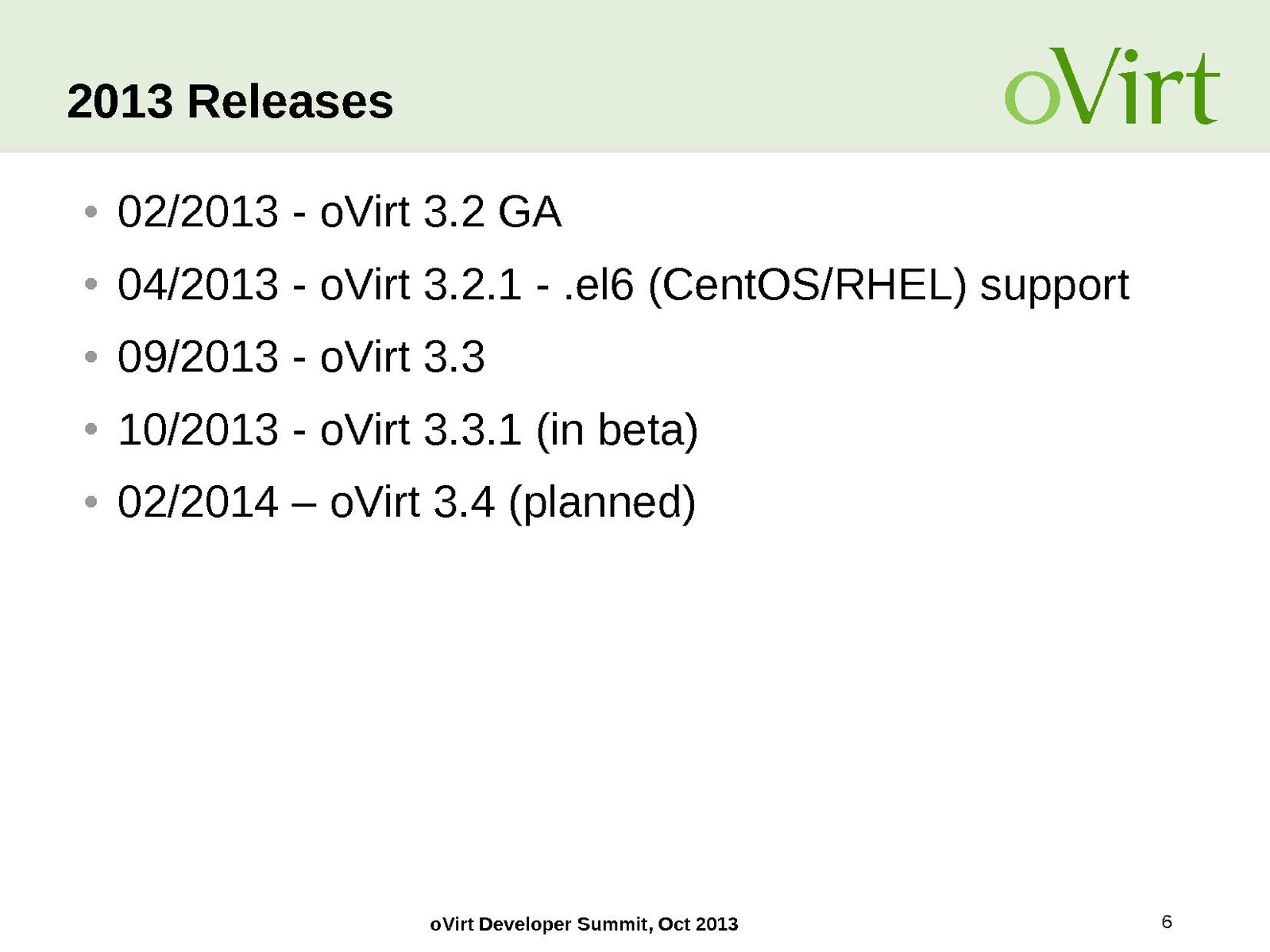 2013 Releases

oVirt

• 02/2013 - oVirt 3.2 GA
• 04/2013 - oVirt 3.2.1 - .el6 (CentOS/RHEL) support
• 09/2013 - oVirt 3.3
• 10/2013 - oVirt 3.3.1 (in beta)
• 02/2014 – oVirt 3.4 (planned)

oVirt Developer Summit, Oct 2013

6